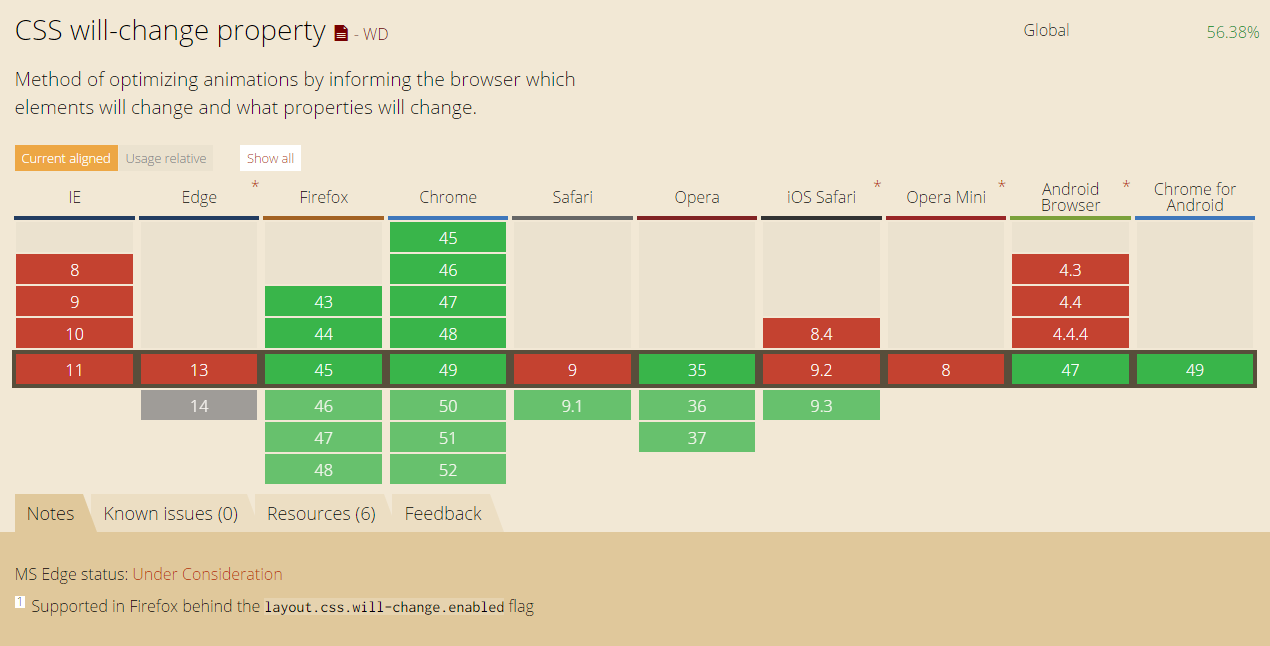 CSS will-change property - WD

Global 56.38%

Method of optimizing animations by informing the browser which elements will change and what properties will change.

Current aligned Usage relative Show all

| IE | Edge * | Firefox | Chrome | Safari | Opera | iOS Safari * | Opera Mini * | Android Browser * | Chrome for Android |
|---|---|---|---|---|---|---|---|---|---|
| | | | 45 | | | | | | |
| 8 | | | 46 | | | | | 4.3 | |
| 9 | | 43 | 47 | | | | | 4.4 | |
| 10 | | 44 | 48 | | | 8.4 | | 4.4.4 | |
| 11 | 13 | 45 | 49 | 9 | 35 | 9.2 | 8 | 47 | 49 |
| | 14 | 46 | 50 | 9.1 | 36 | 9.3 | | | |
| | | 47 | 51 | | 37 | | | | |
| | | 48 | 52 | | | | | | |

Notes Known issues (0) Resources (6) Feedback

MS Edge status: Under Consideration

1 Supported in Firefox behind the layout.css.will-change.enabled flag